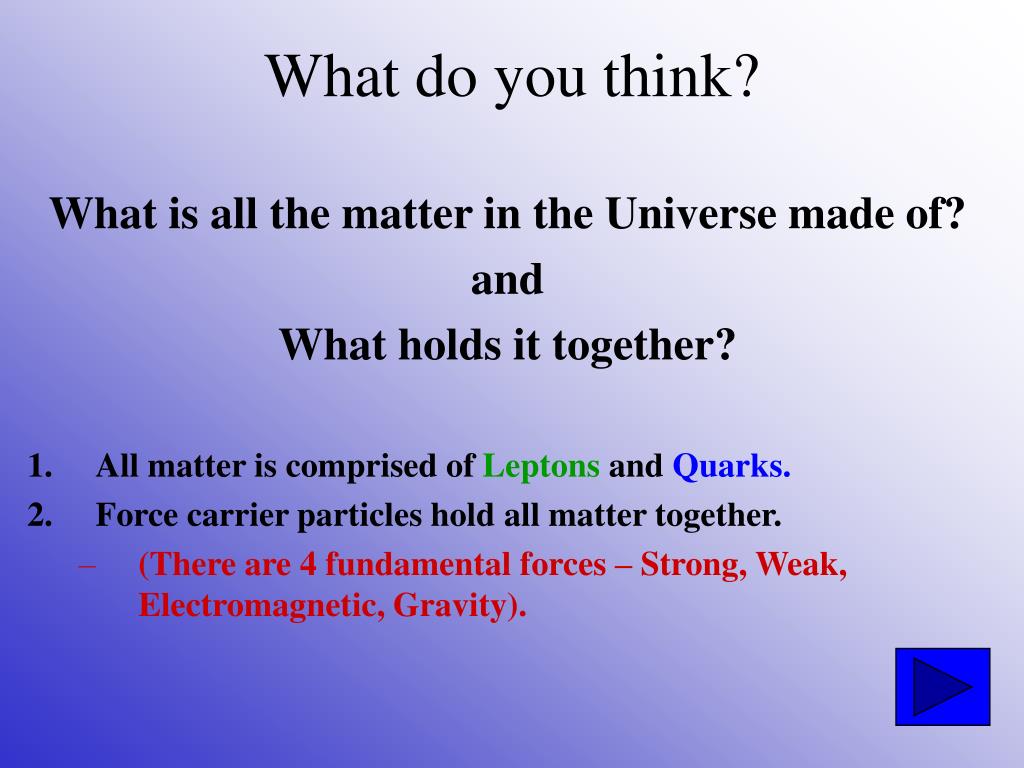 What do you think?

What is all the matter in the Universe made of?
and
What holds it together?

1. All matter is comprised of Leptons and Quarks.
2. Force carrier particles hold all matter together.
– (There are 4 fundamental forces – Strong, Weak, Electromagnetic, Gravity).